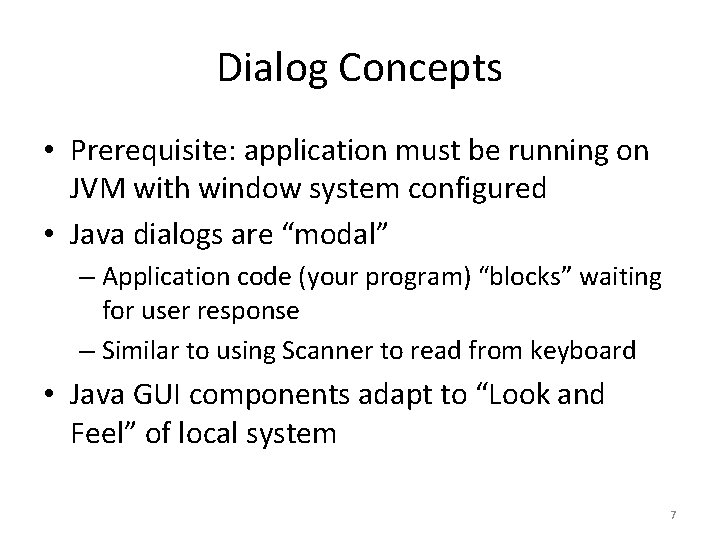 Dialog Concepts

• Prerequisite: application must be running on JVM with window system configured

• Java dialogs are “modal”
– Application code (your program) “blocks” waiting for user response
– Similar to using Scanner to read from keyboard

• Java GUI components adapt to “Look and Feel” of local system

7